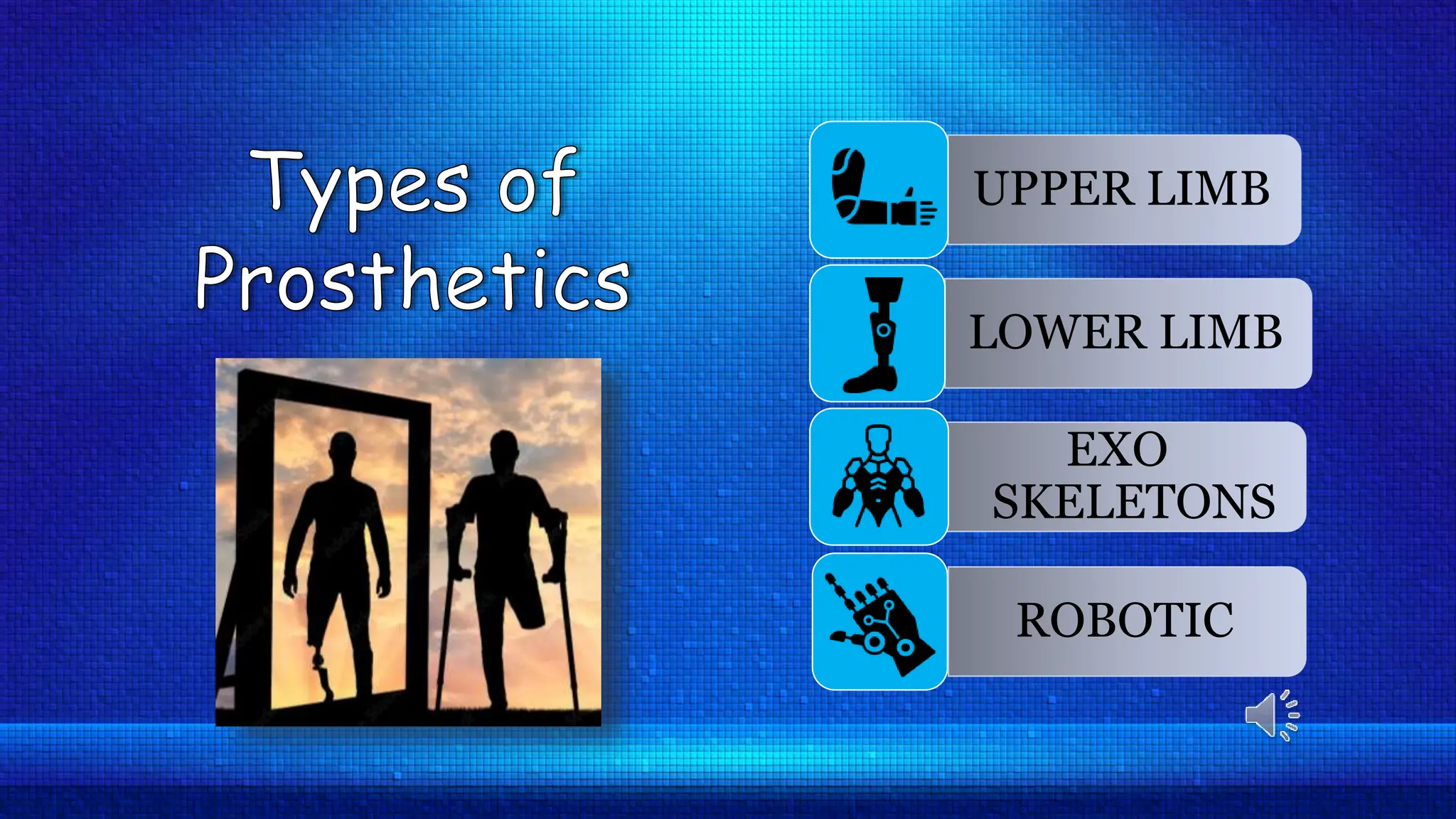 Types of Prosthetics

UPPER LIMB

LOWER LIMB

EXO SKELETONS

ROBOTIC